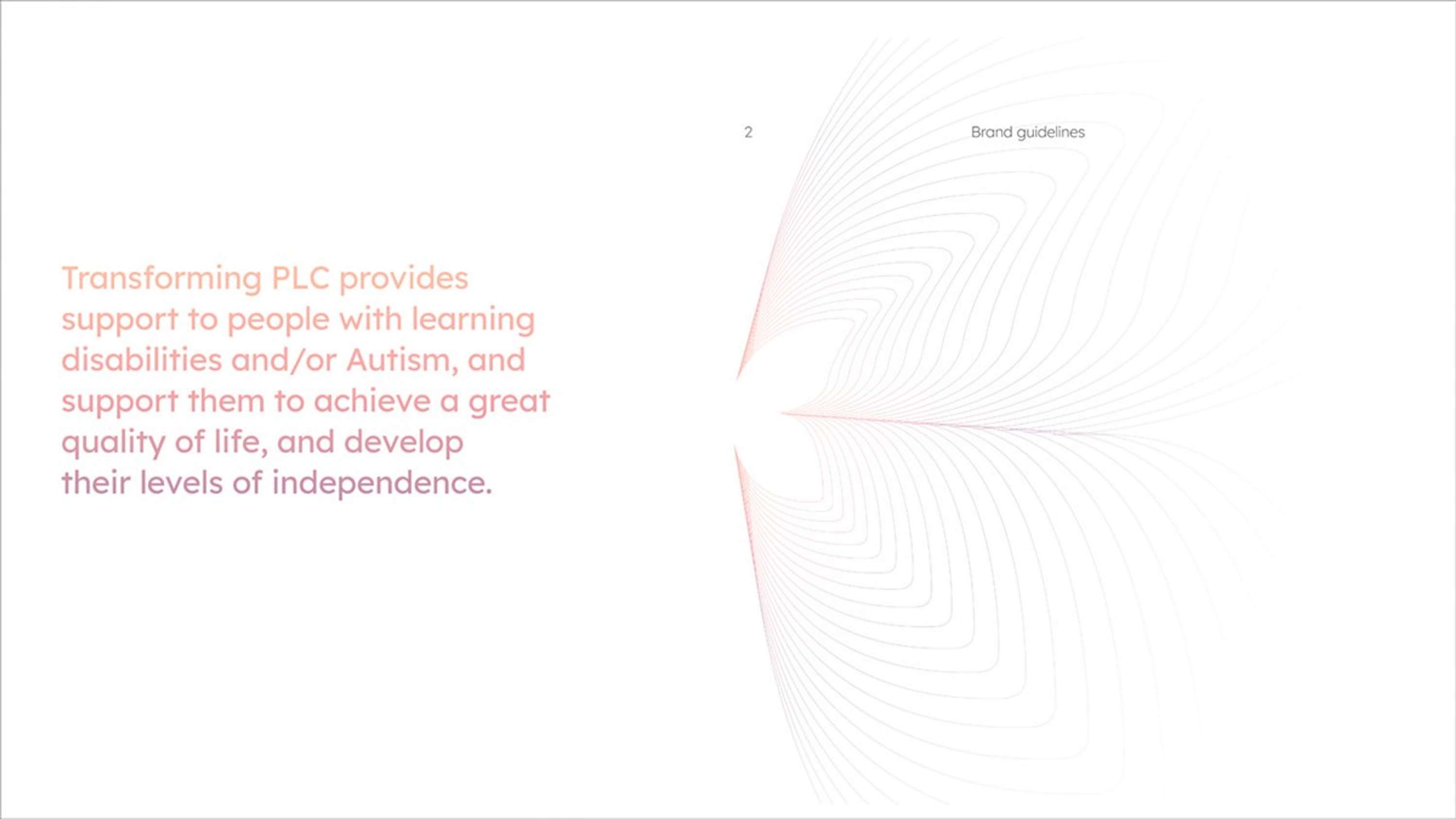 2

Brand guidelines

Transforming PLC provides support to people with learning disabilities and/or Autism, and support them to achieve a great quality of life, and develop their levels of independence.